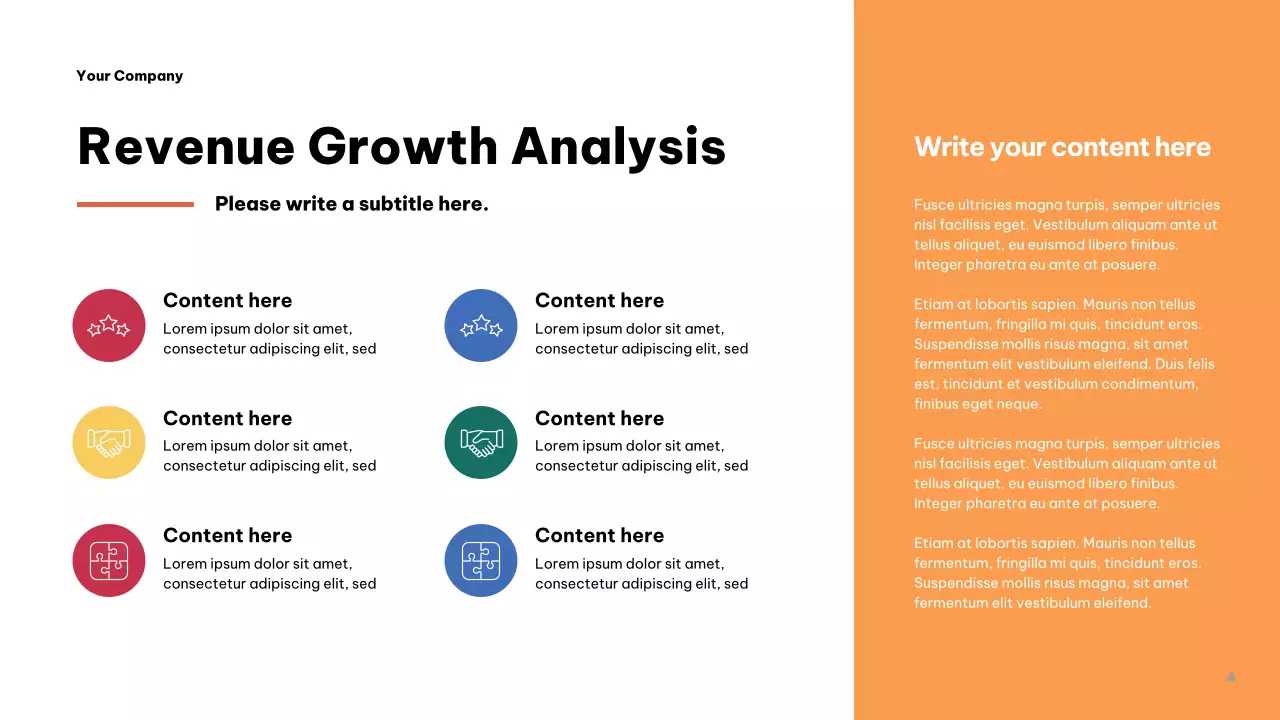 Your Company

Revenue Growth Analysis

Please write a subtitle here.

Content here
Lorem ipsum dolor sit amet, consectetur adipiscing elit, sed

Content here
Lorem ipsum dolor sit amet, consectetur adipiscing elit, sed

Content here
Lorem ipsum dolor sit amet, consectetur adipiscing elit, sed

Content here
Lorem ipsum dolor sit amet, consectetur adipiscing elit, sed

Content here
Lorem ipsum dolor sit amet, consectetur adipiscing elit, sed

Content here
Lorem ipsum dolor sit amet, consectetur adipiscing elit, sed

Write your content here

Fusce ultricies magna turpis, semper ultricies nisl facilisis eget. Vestibulum aliquam ante ut tellus aliquet, eu euismod libero finibus. Integer pharetra eu ante at posuere.

Etiam at lobortis sapien. Mauris non tellus fermentum, fringilla mi quis, tincidunt eros. Suspendisse mollis risus magna, sit amet fermentum elit vestibulum eleifend. Duis felis est, tincidunt et vestibulum condimentum, finibus eget neque.

Fusce ultricies magna turpis, semper ultricies nisl facilisis eget. Vestibulum aliquam ante ut tellus aliquet, eu euismod libero finibus. Integer pharetra eu ante at posuere.

Etiam at lobortis sapien. Mauris non tellus fermentum, fringilla mi quis, tincidunt eros. Suspendisse mollis risus magna, sit amet fermentum elit vestibulum eleifend.

4